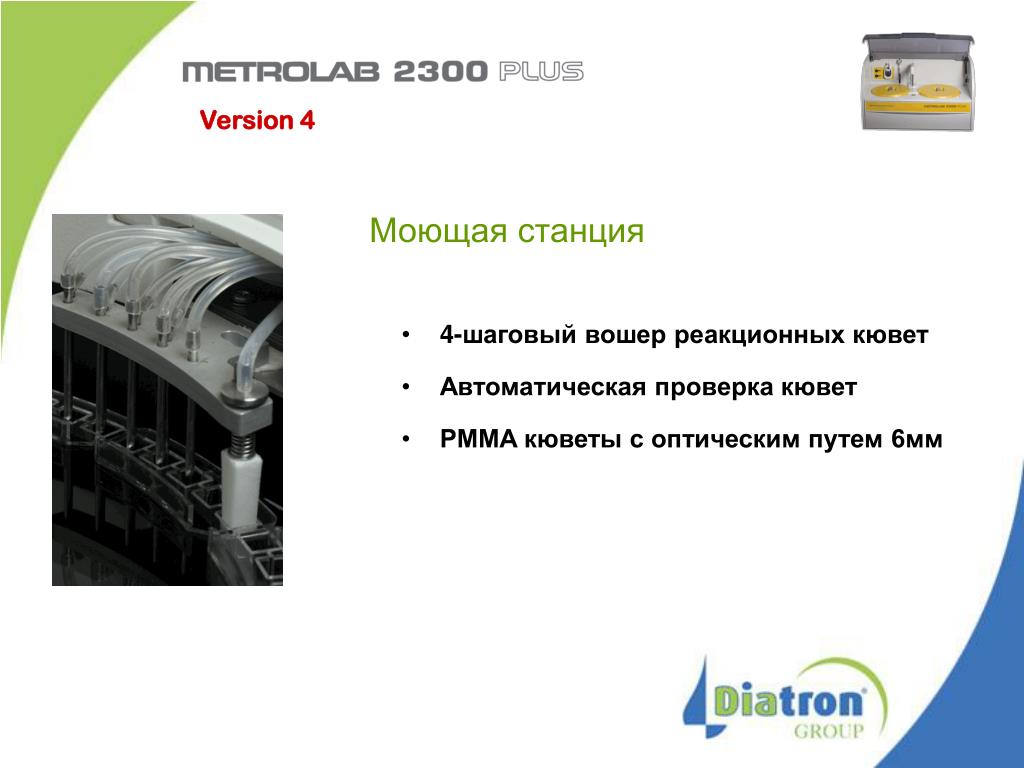 METROLAB 2300 PLUS

Version 4

Моющая станция

• 4-шаговый вошер реакционных кювет

• Автоматическая проверка кювет

• PMMA кюветы с оптическим путем 6мм

Diatron GROUP